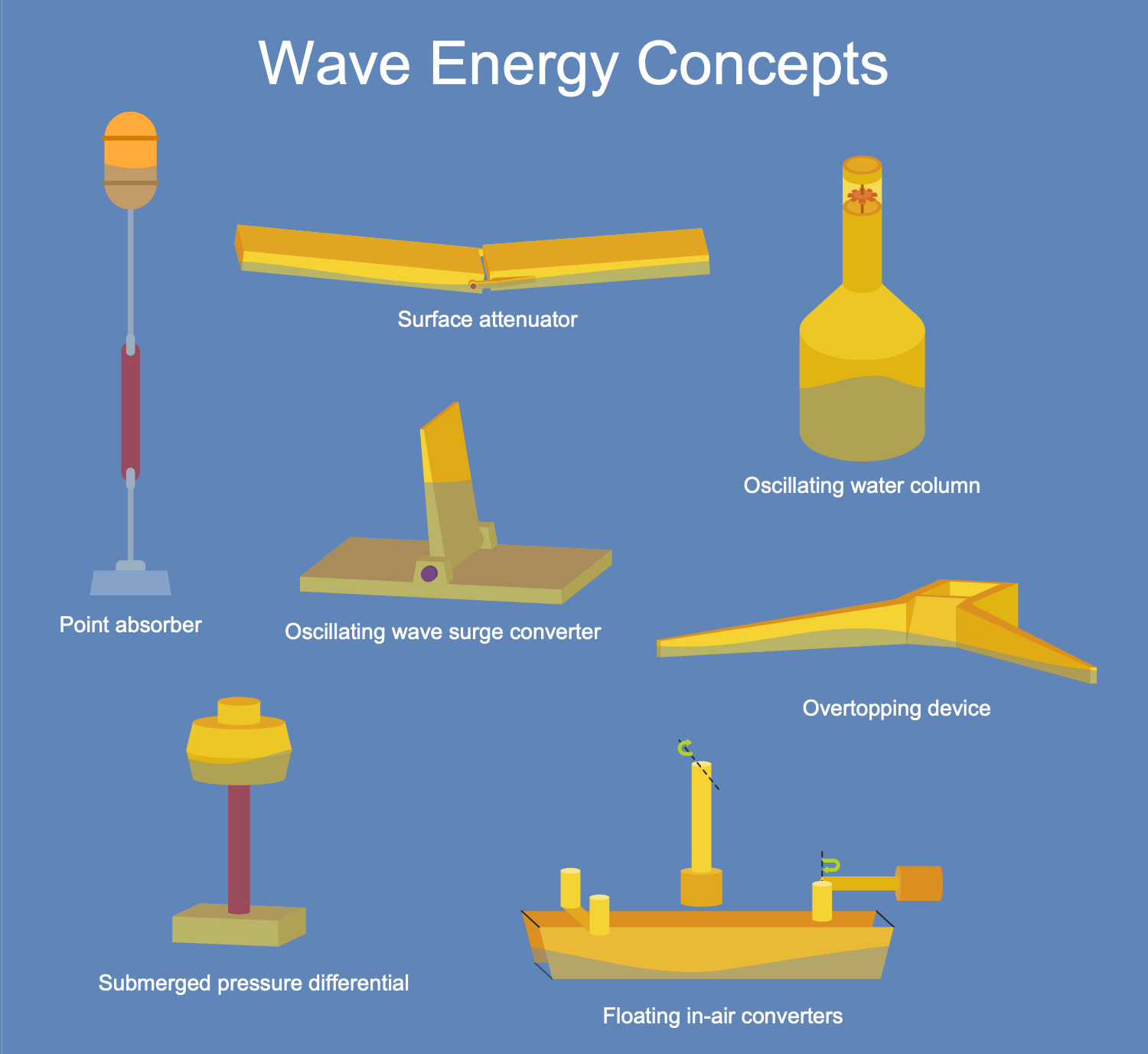 Wave Energy Concepts

Surface attenuator

Oscillating water column

Point absorber

Oscillating wave surge converter

Overtopping device

Submerged pressure differential

Floating in-air converters